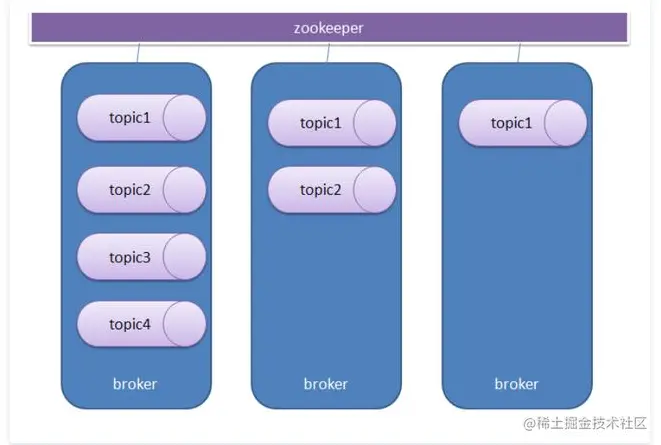 zookeeper

topic1

topic2

topic3

topic4

broker

topic1

topic2

broker

topic1

broker

@稀土掘金技术社区